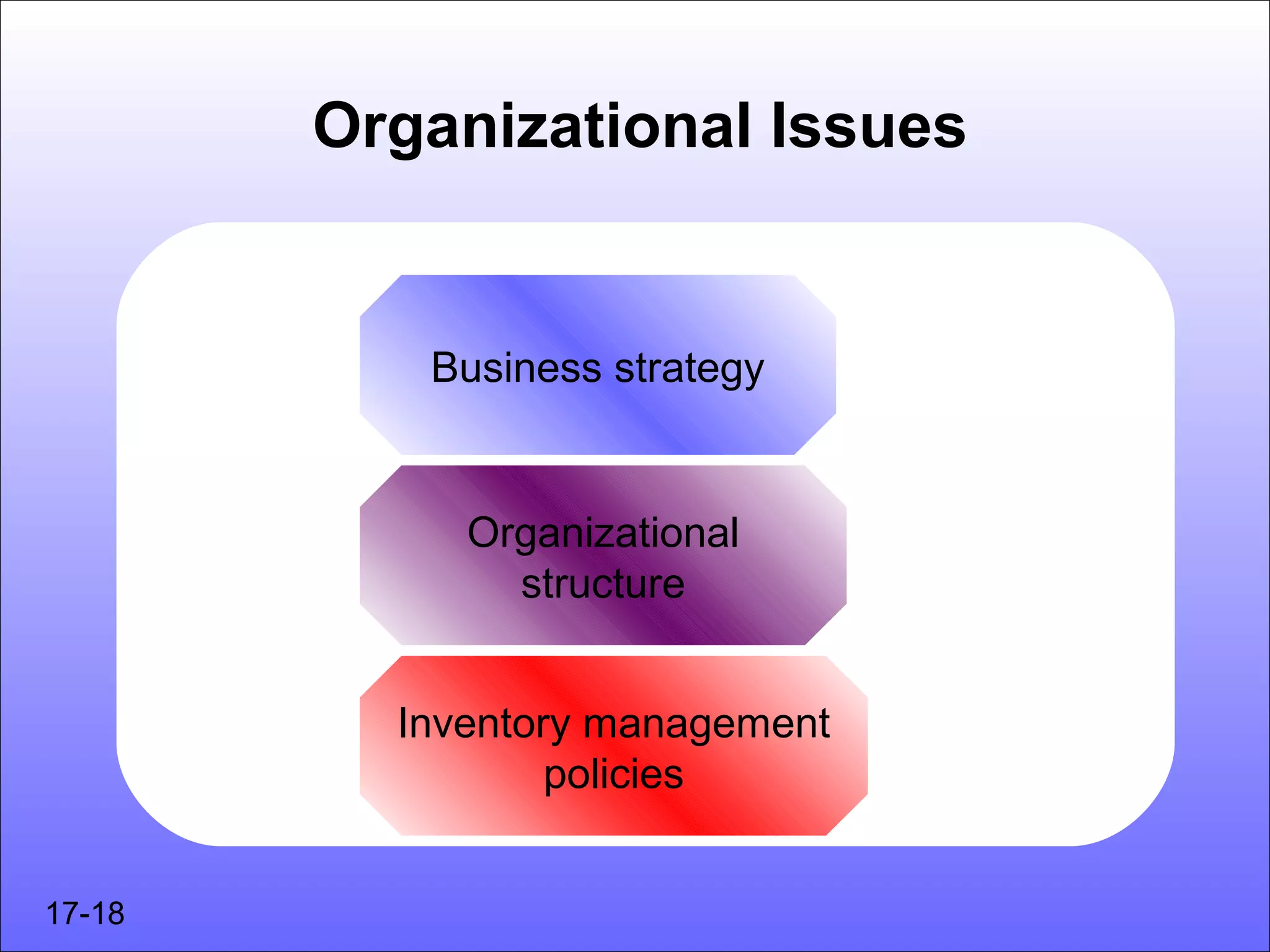 Organizational Issues

Business strategy

Organizational structure

Inventory management policies

17-18